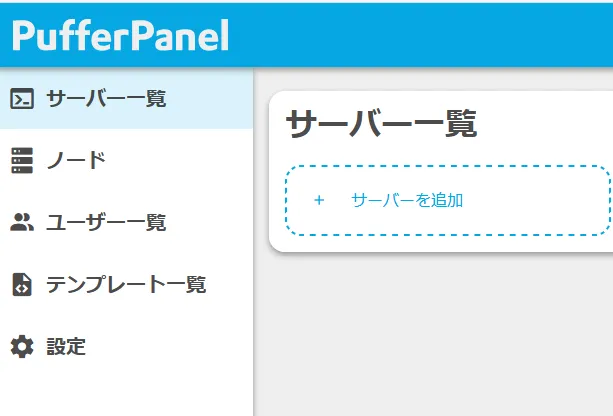 PufferPanel

サーバー一覧

ノード

ユーザー一覧

テンプレート一覧

設定

サーバー一覧

+ サーバーを追加